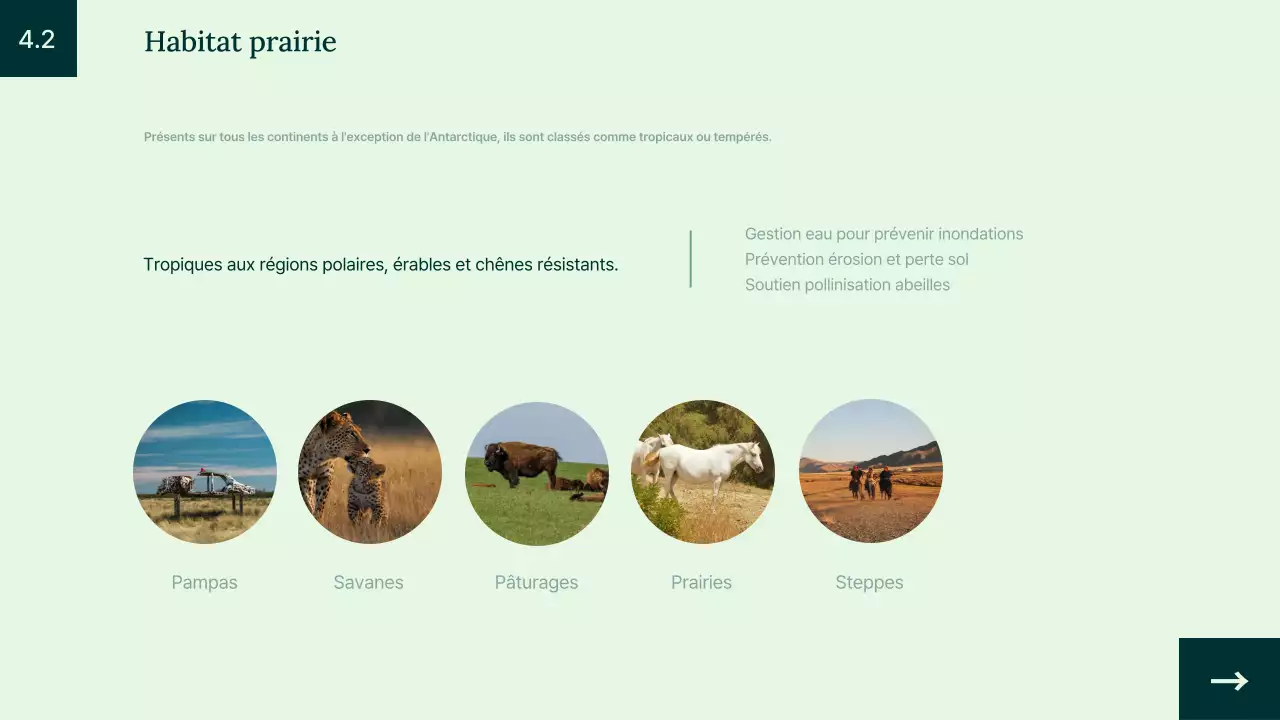 4.2

Habitat prairie

Présents sur tous les continents à l'exception de l'Antarctique, ils sont classés comme tropicaux ou tempérés.

Tropiques aux régions polaires, érables et chênes résistants.

Gestion eau pour prévenir inondations
Prévention érosion et perte sol
Soutien pollinisation abeilles

Pampas

Savanes

Pâturages

Prairies

Steppes

→